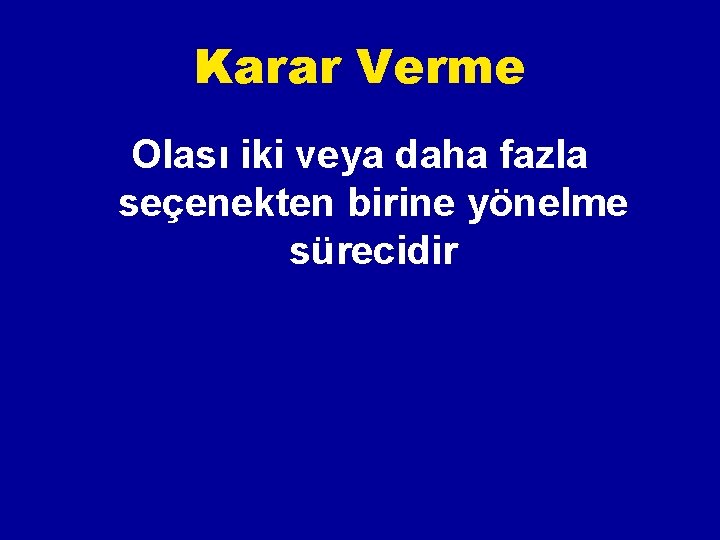 Karar Verme

Olası iki veya daha fazla seçenekten birine yönelme sürecidir